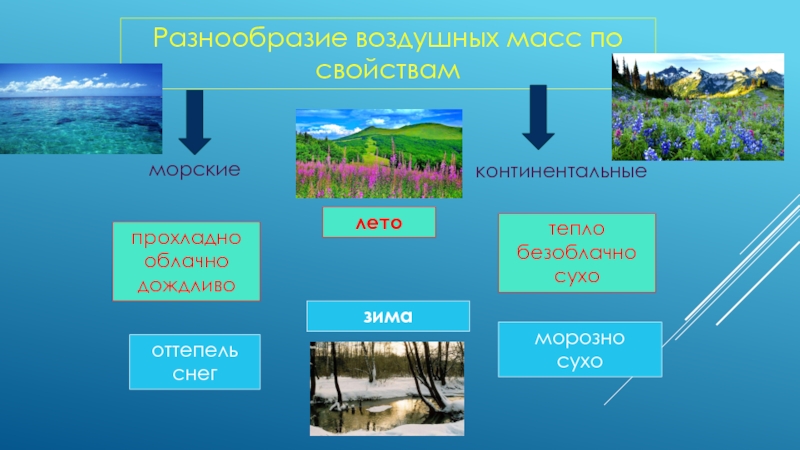 Разнообразие воздушных масс по свойствам

морские

континентальные

лето

прохладно
облачно
дождливо

тепло
безоблачно
сухо

зима

оттепель
снег

морозно
сухо